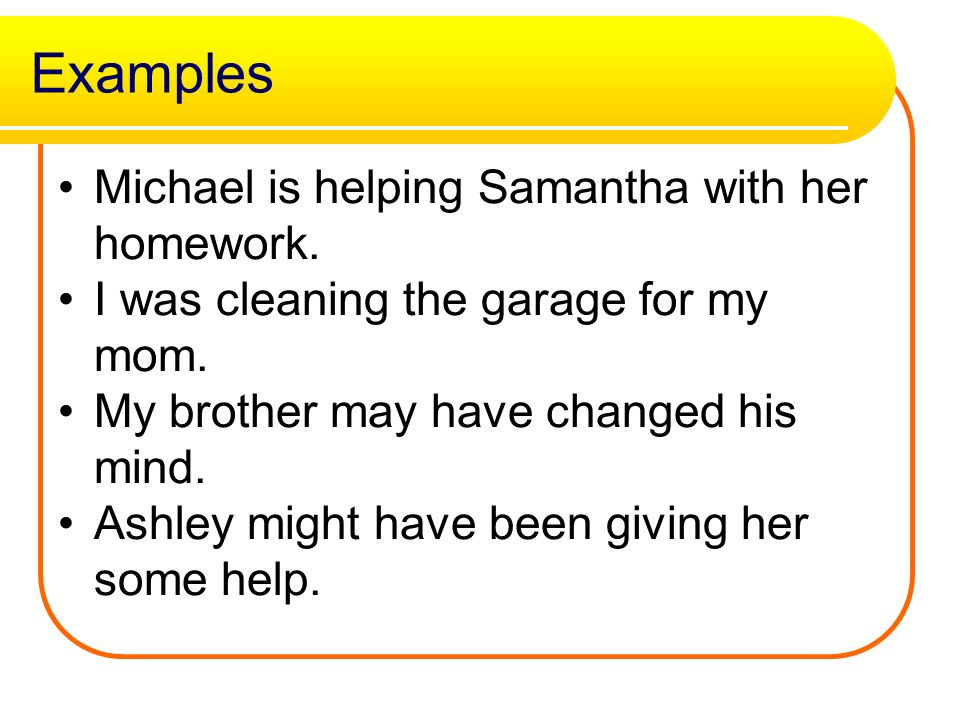 Examples

• Michael is helping Samantha with her homework.
• I was cleaning the garage for my mom.
• My brother may have changed his mind.
• Ashley might have been giving her some help.